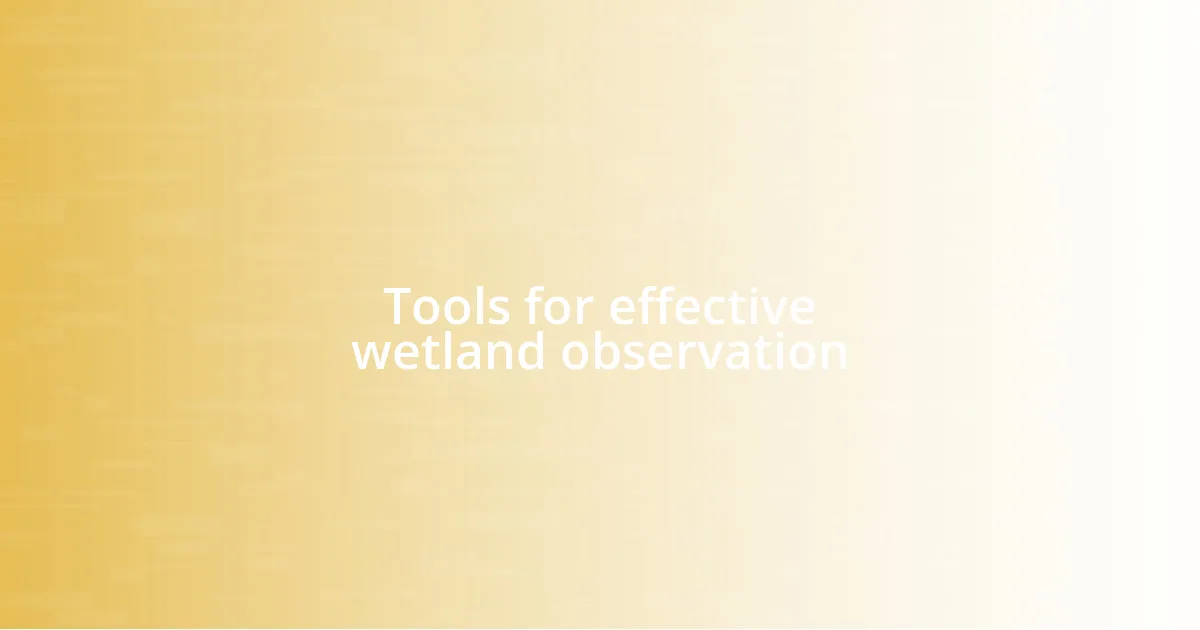 Tools for effective wetland observation